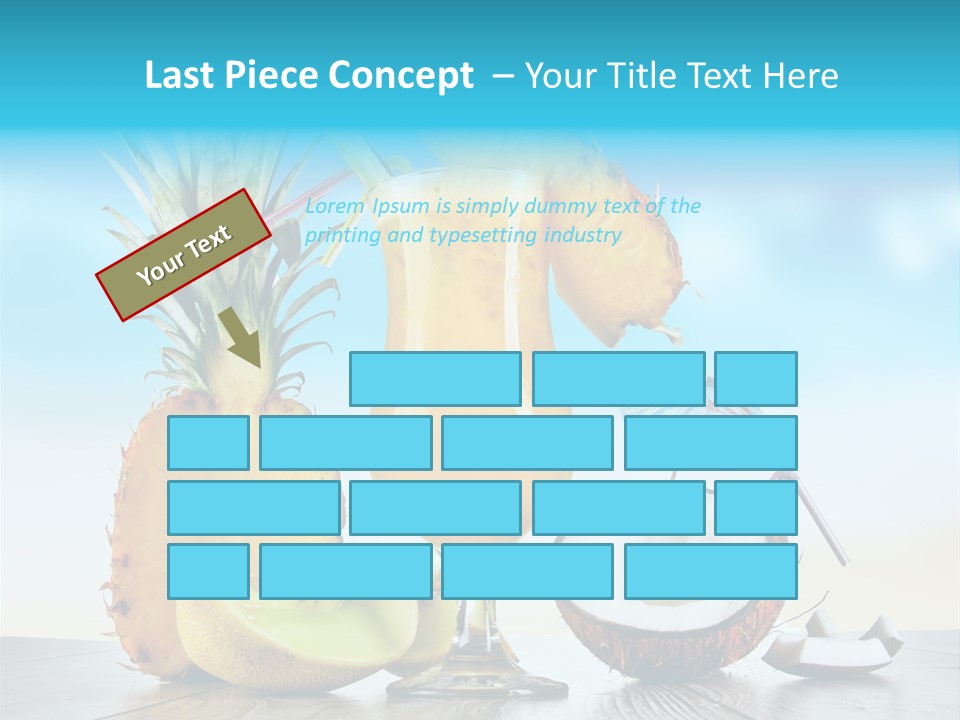 Last Piece Concept – Your Title Text Here

Your Text

Lorem Ipsum is simply dummy text of the printing and typesetting industry